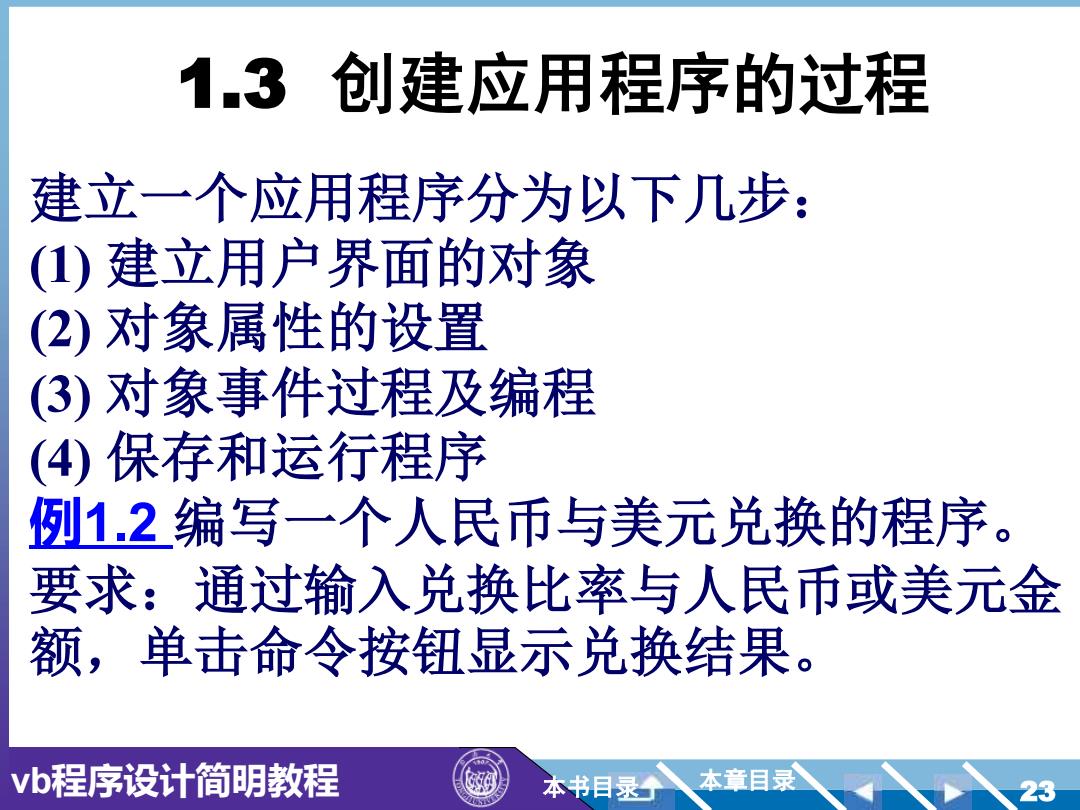 1.3 创建应用程序的过程

建立一个应用程序分为以下几步：
(1) 建立用户界面的对象
(2) 对象属性的设置
(3) 对象事件过程及编程
(4) 保存和运行程序
例1.2 编写一个人民币与美元兑换的程序。要求：通过输入兑换比率与人民币或美元金额，单击命令按钮显示兑换结果。

vb程序设计简明教程
本书目录
本章目录
23